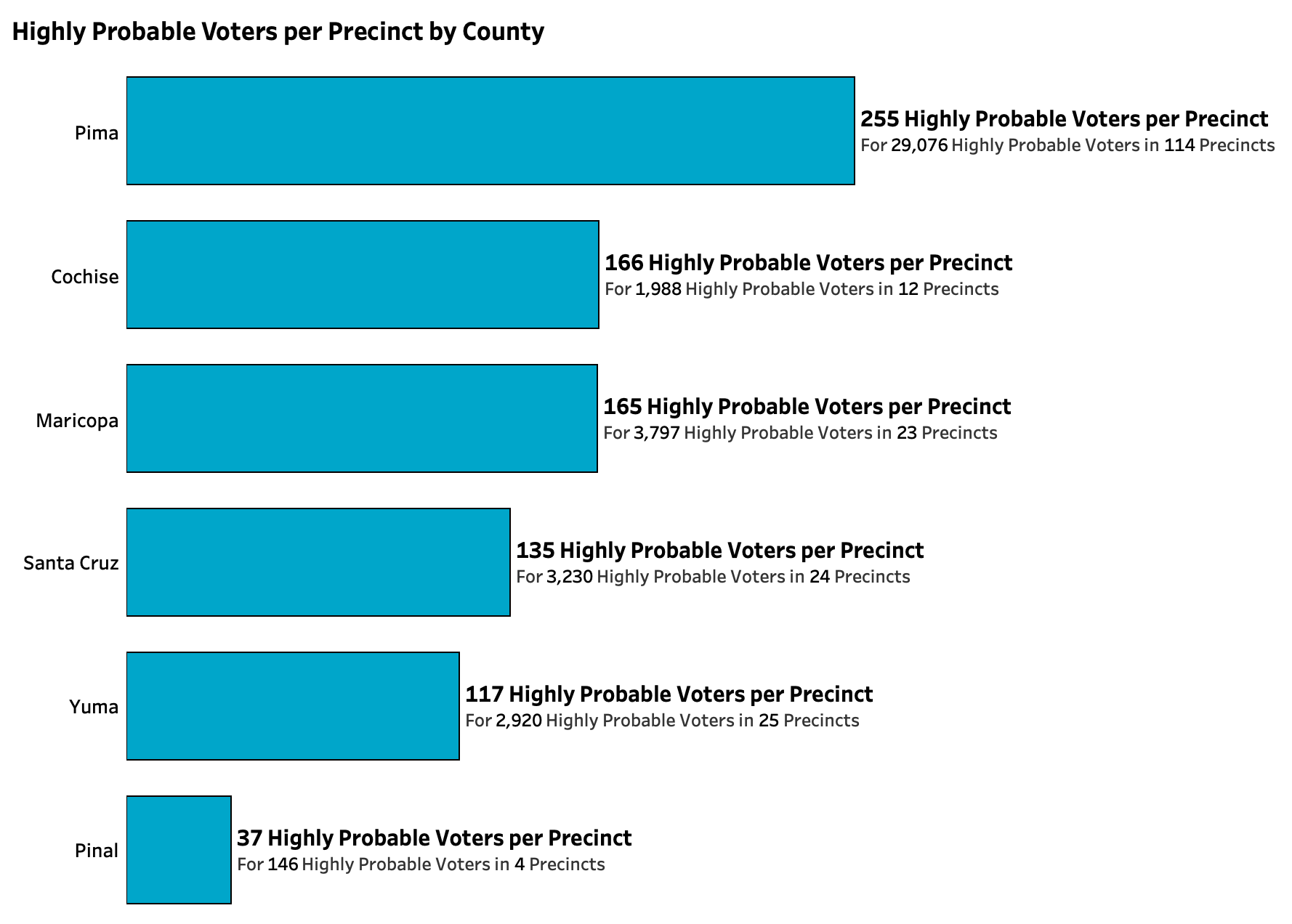 Highly Probable Voters per Precinct by County

Pima
255 Highly Probable Voters per Precinct
For 29,076 Highly Probable Voters in 114 Precincts

Cochise
166 Highly Probable Voters per Precinct
For 1,988 Highly Probable Voters in 12 Precincts

Maricopa
165 Highly Probable Voters per Precinct
For 3,797 Highly Probable Voters in 23 Precincts

Santa Cruz
135 Highly Probable Voters per Precinct
For 3,230 Highly Probable Voters in 24 Precincts

Yuma
117 Highly Probable Voters per Precinct
For 2,920 Highly Probable Voters in 25 Precincts

Pinal
37 Highly Probable Voters per Precinct
For 146 Highly Probable Voters in 4 Precincts